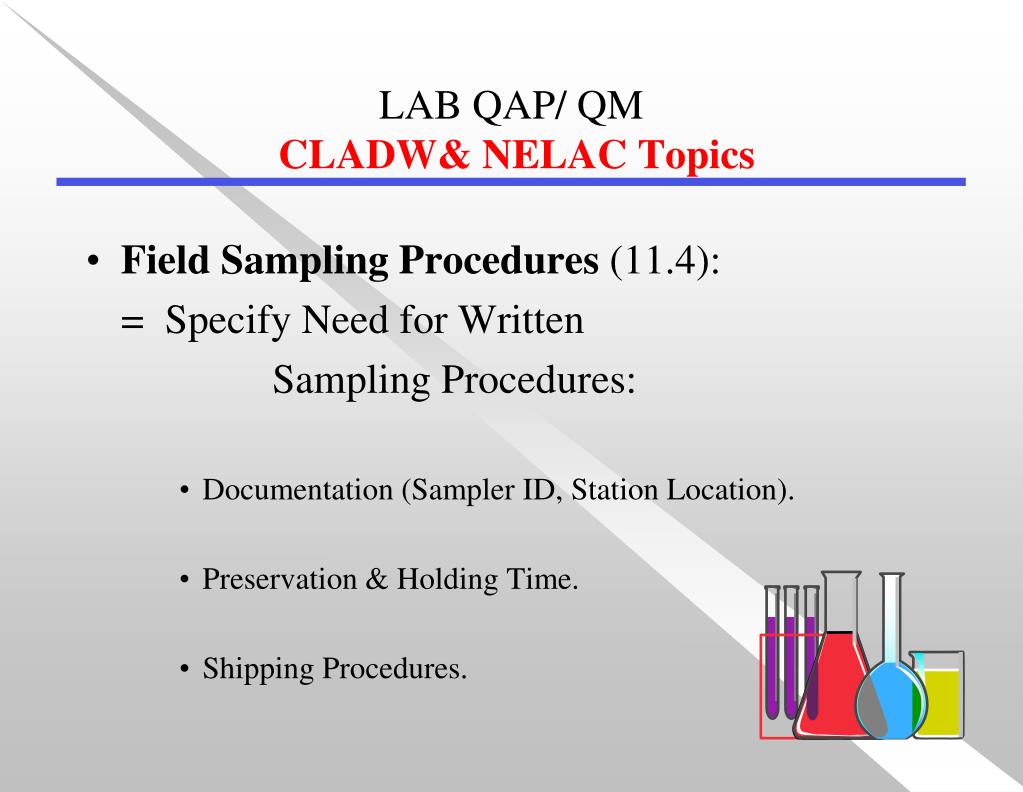 LAB QAP/ QM
CLADW& NELAC Topics

• Field Sampling Procedures (11.4):
= Specify Need for Written Sampling Procedures:

• Documentation (Sampler ID, Station Location).

• Preservation & Holding Time.

• Shipping Procedures.